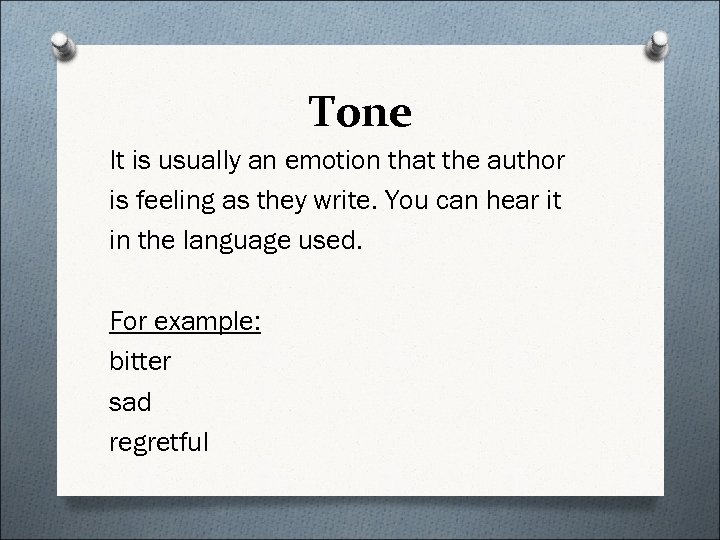 Tone

It is usually an emotion that the author is feeling as they write. You can hear it in the language used.

For example:
bitter
sad
regretful